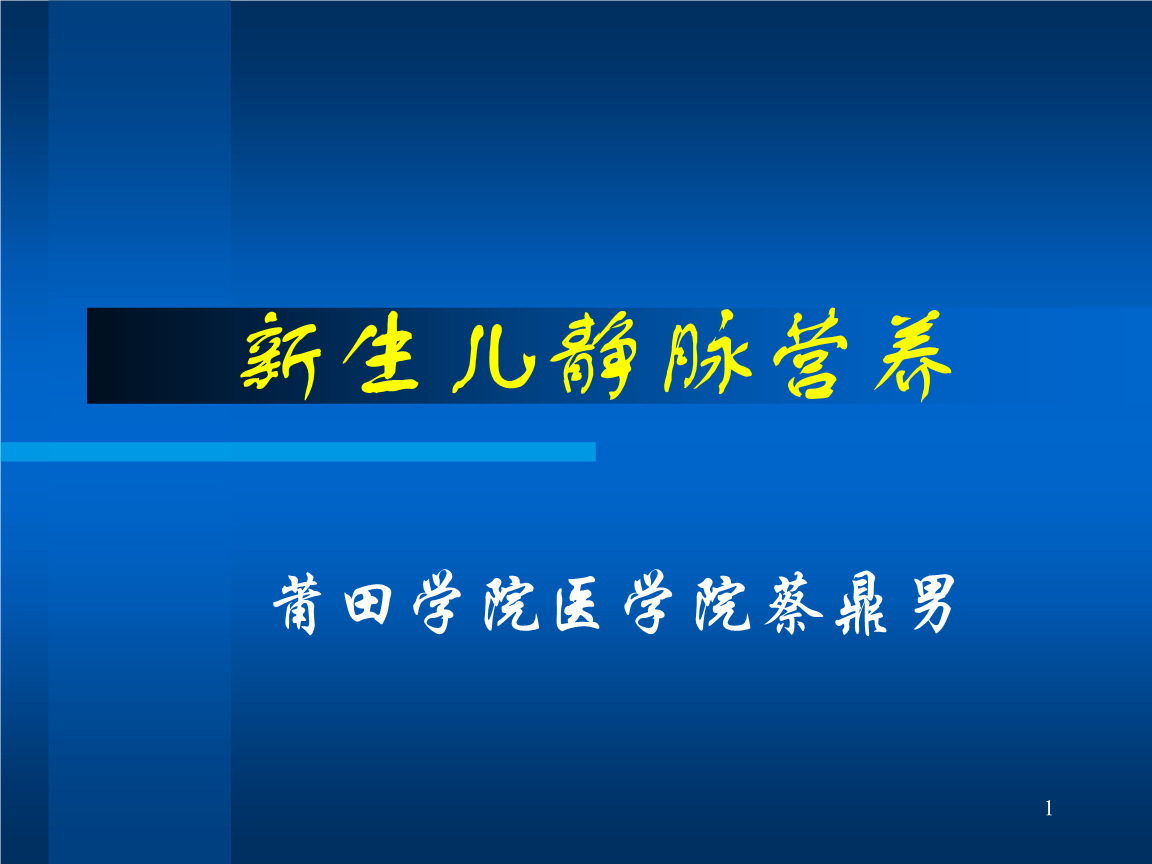 新生儿静脉营养

莆田学院医学院蔡鼎男

1